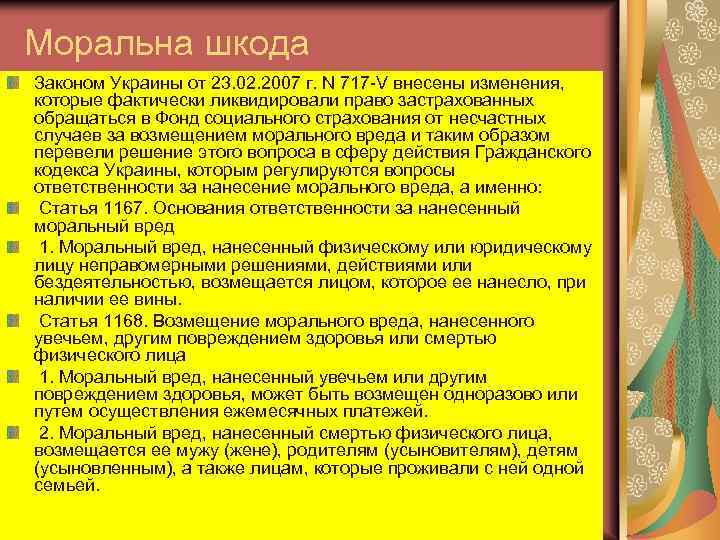 Моральна шкода

Законом Украины от 23.02.2007 г. N 717-V внесены изменения, которые фактически ликвидировали право застрахованных обращаться в Фонд социального страхования от несчастных случаев за возмещением морального вреда и таким образом перевели решение этого вопроса в сферу действия Гражданского кодекса Украины, которым регулируются вопросы ответственности за нанесение морального вреда, а именно:

Статья 1167. Основания ответственности за нанесенный моральный вред

1. Моральный вред, нанесенный физическому или юридическому лицу неправомерными решениями, действиями или бездеятельностью, возмещается лицом, которое ее нанесло, при наличии ее вины.

Статья 1168. Возмещение морального вреда, нанесенного увечьем, другим повреждением здоровья или смертью физического лица

1. Моральный вред, нанесенный увечьем или другим повреждением здоровья, может быть возмещен одноразово или путем осуществления ежемесячных платежей.

2. Моральный вред, нанесенный смертью физического лица, возмещается ее мужу (жене), родителям (усыновителям), детям (усыновленным), а также лицам, которые проживали с ней одной семьей.